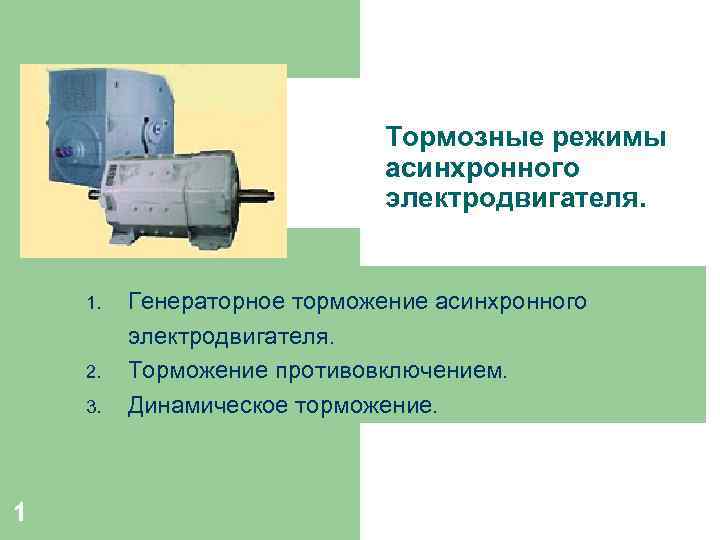 Тормозные режимы асинхронного электродвигателя.

1. Генераторное торможение асинхронного электродвигателя.
2. Торможение противовключением.
3. Динамическое торможение.

1